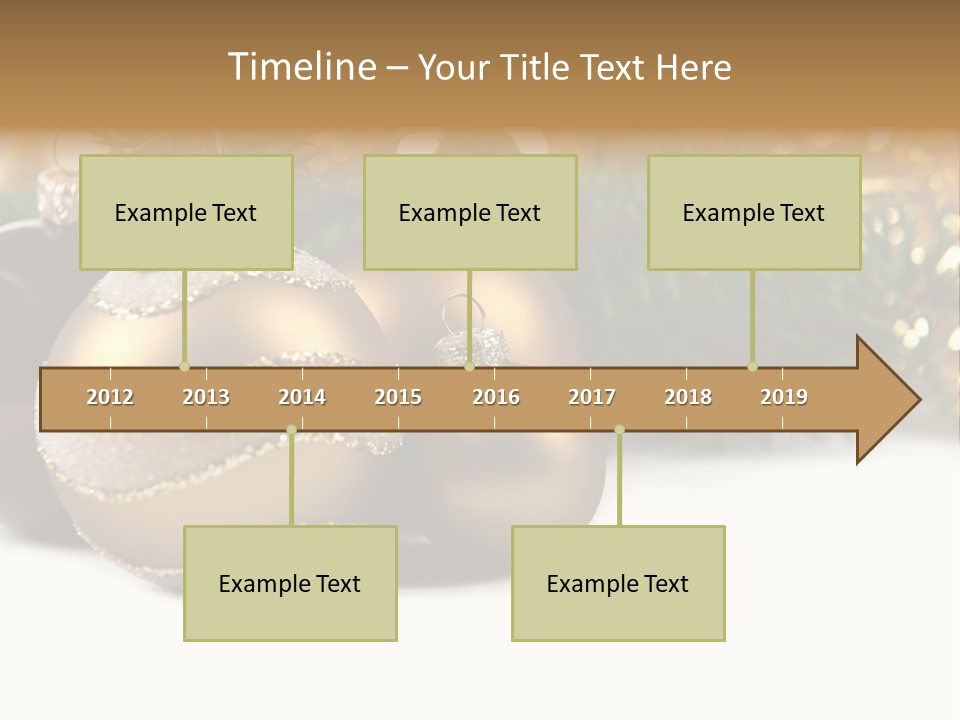 Timeline – Your Title Text Here

Example Text

Example Text

Example Text

2012 2013 2014 2015 2016 2017 2018 2019

Example Text

Example Text